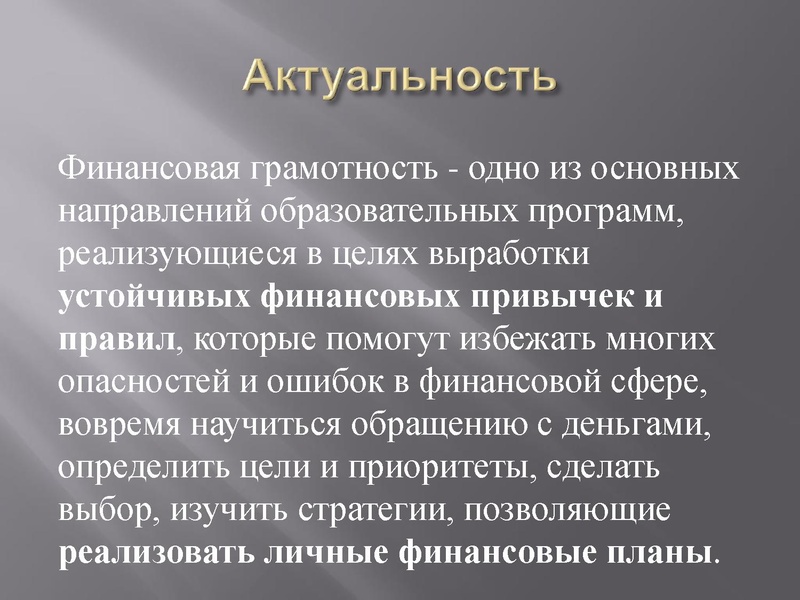 Актуальность

Финансовая грамотность - одно из основных направлений образовательных программ, реализующиеся в целях выработки устойчивых финансовых привычек и правил, которые помогут избежать многих опасностей и ошибок в финансовой сфере, вовремя научиться обращению с деньгами, определить цели и приоритеты, сделать выбор, изучить стратегии, позволяющие реализовать личные финансовые планы.